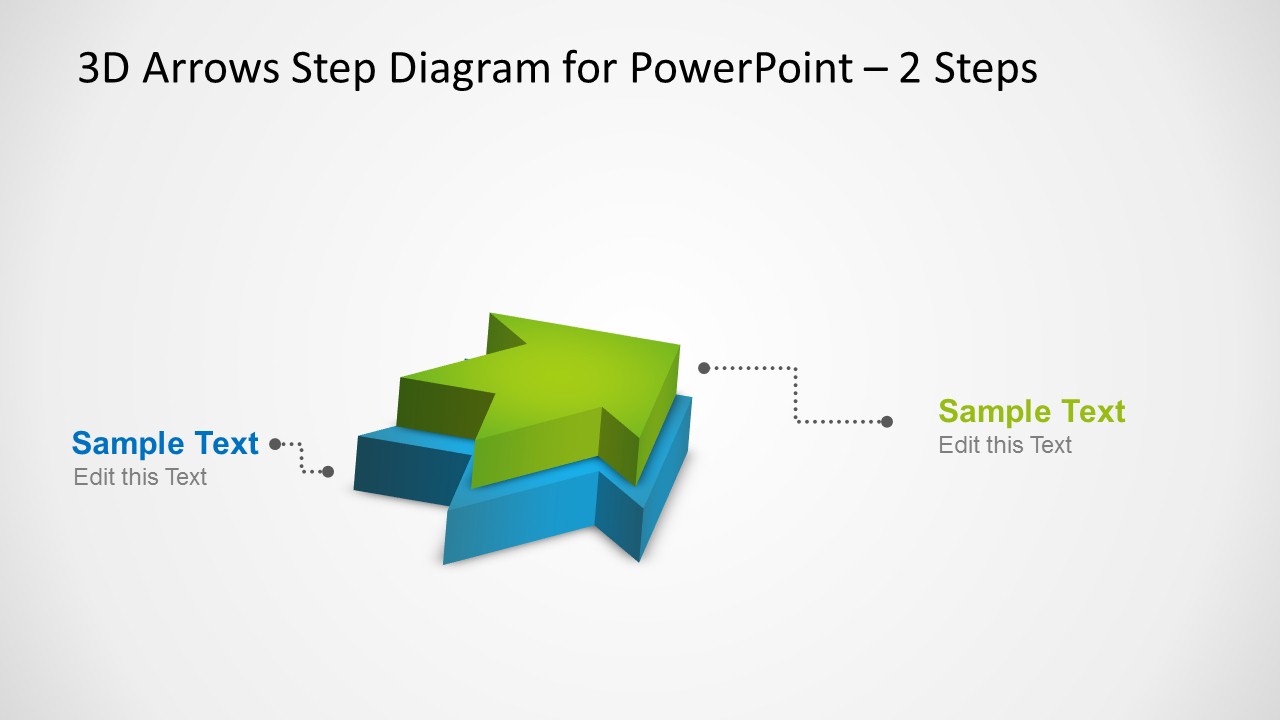 3D Arrows Step Diagram for PowerPoint – 2 Steps

Sample Text
Edit this Text

Sample Text
Edit this Text